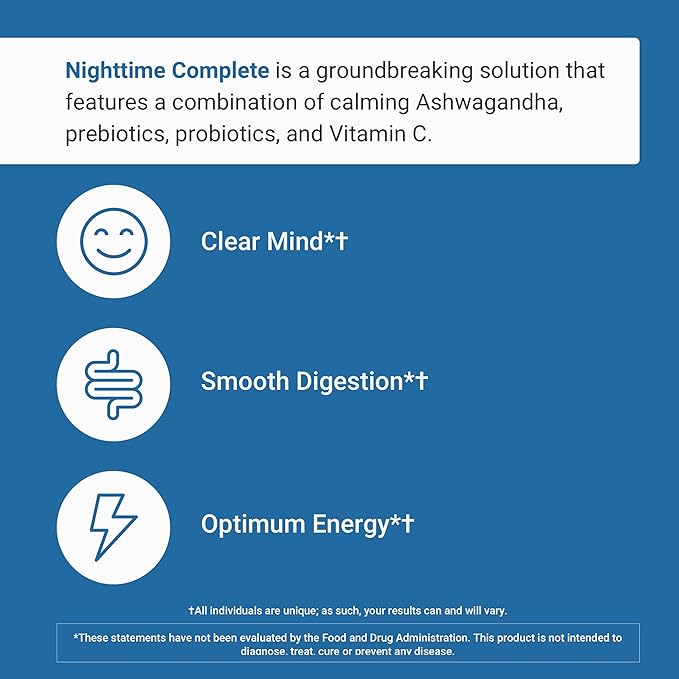 Nighttime Complete is a groundbreaking solution that features a combination of calming Ashwagandha, prebiotics, probiotics, and Vitamin C.

Clear Mind*†

Smooth Digestion*†

Optimum Energy*†

†All individuals are unique; as such, your results can and will vary.

*These statements have not been evaluated by the Food and Drug Administration. This product is not intended to diagnose, treat, cure or prevent any disease.